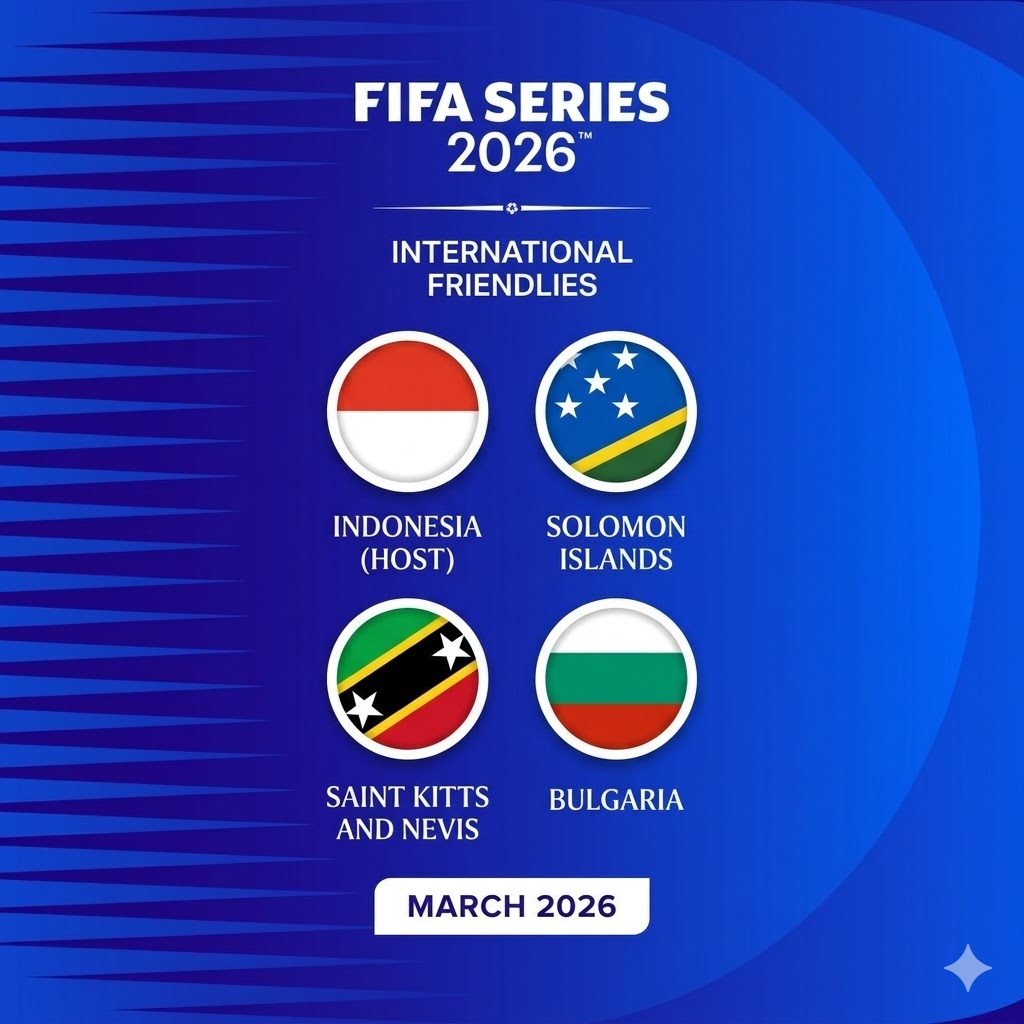 FIFA SERIES 2026™

INTERNATIONAL FRIENDLIES

INDONESIA (HOST)

SOLOMON ISLANDS

SAINT KITTS AND NEVIS

BULGARIA

MARCH 2026